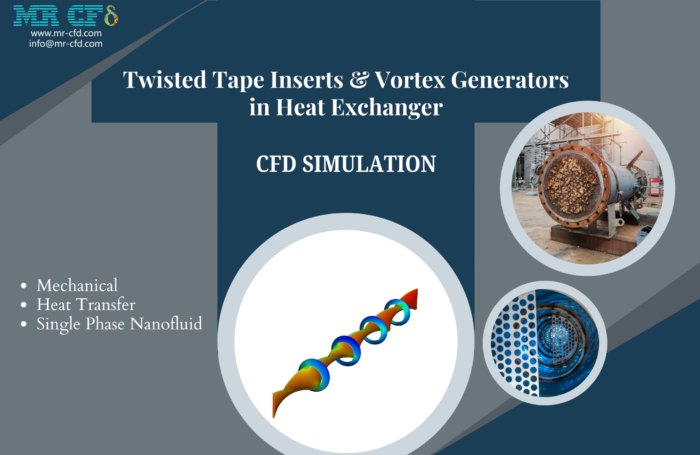 MR CFD
www.mr-cfd.com
info@mr-cfd.com

Twisted Tape Inserts & Vortex Generators in Heat Exchanger

CFD SIMULATION

• Mechanical
• Heat Transfer
• Single Phase Nanofluid